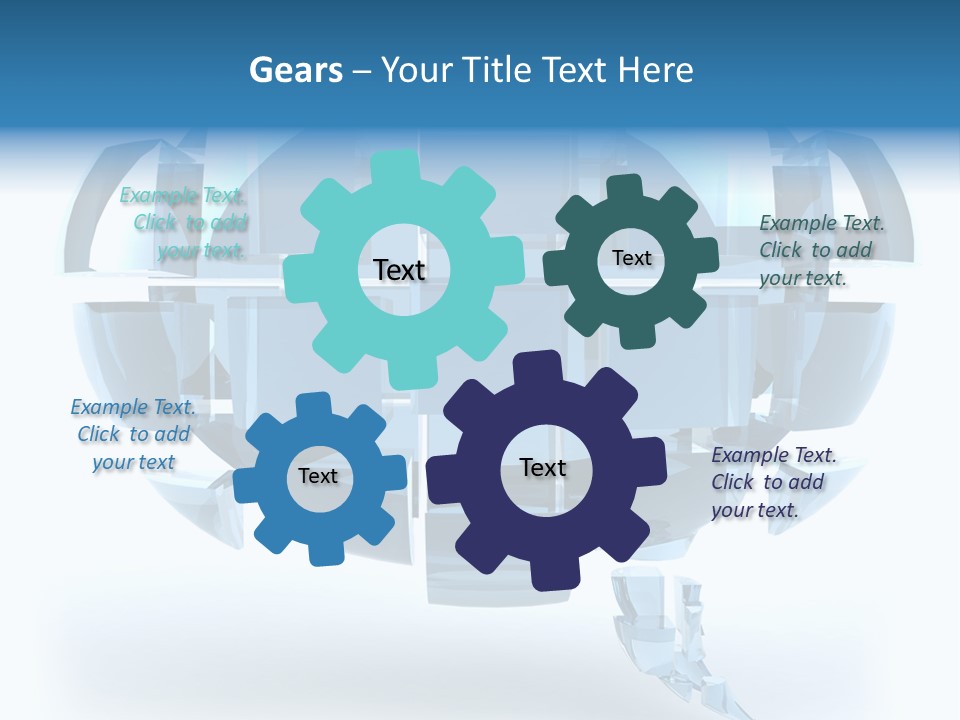 Gears – Your Title Text Here

Example Text. Click to add your text.

Text

Text

Example Text. Click to add your text.

Example Text. Click to add your text

Text

Text

Example Text. Click to add your text.